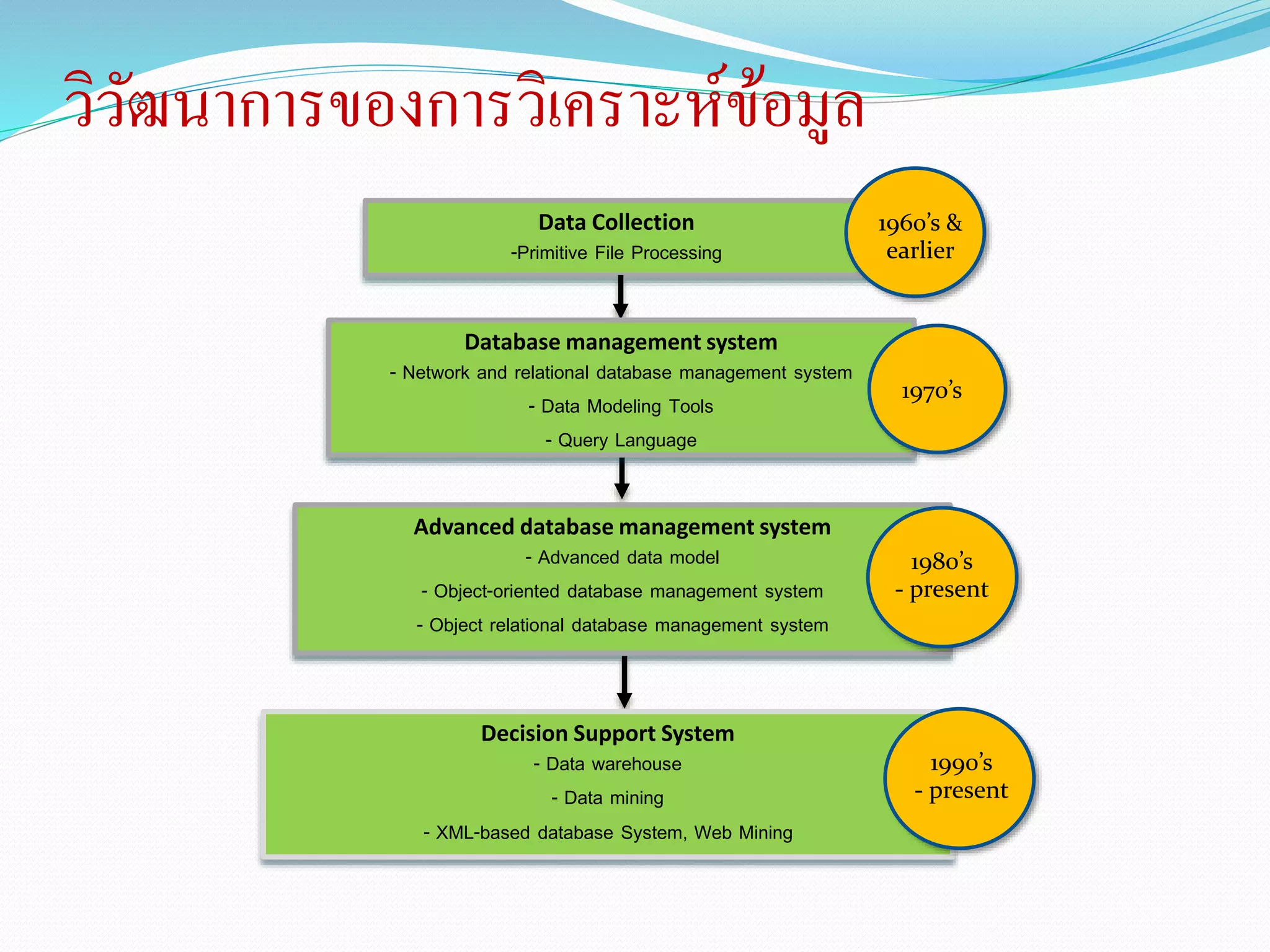 วิวัฒนาการของการวิเคราะห์ข้อมูล

Data Collection
-Primitive File Processing

1960's & earlier

Database management system
- Network and relational database management system
- Data Modeling Tools
- Query Language

1970's

Advanced database management system
- Advanced data model
- Object-oriented database management system
- Object relational database management system

1980's
- present

Decision Support System
- Data warehouse
- Data mining
- XML-based database System, Web Mining

1990's
- present